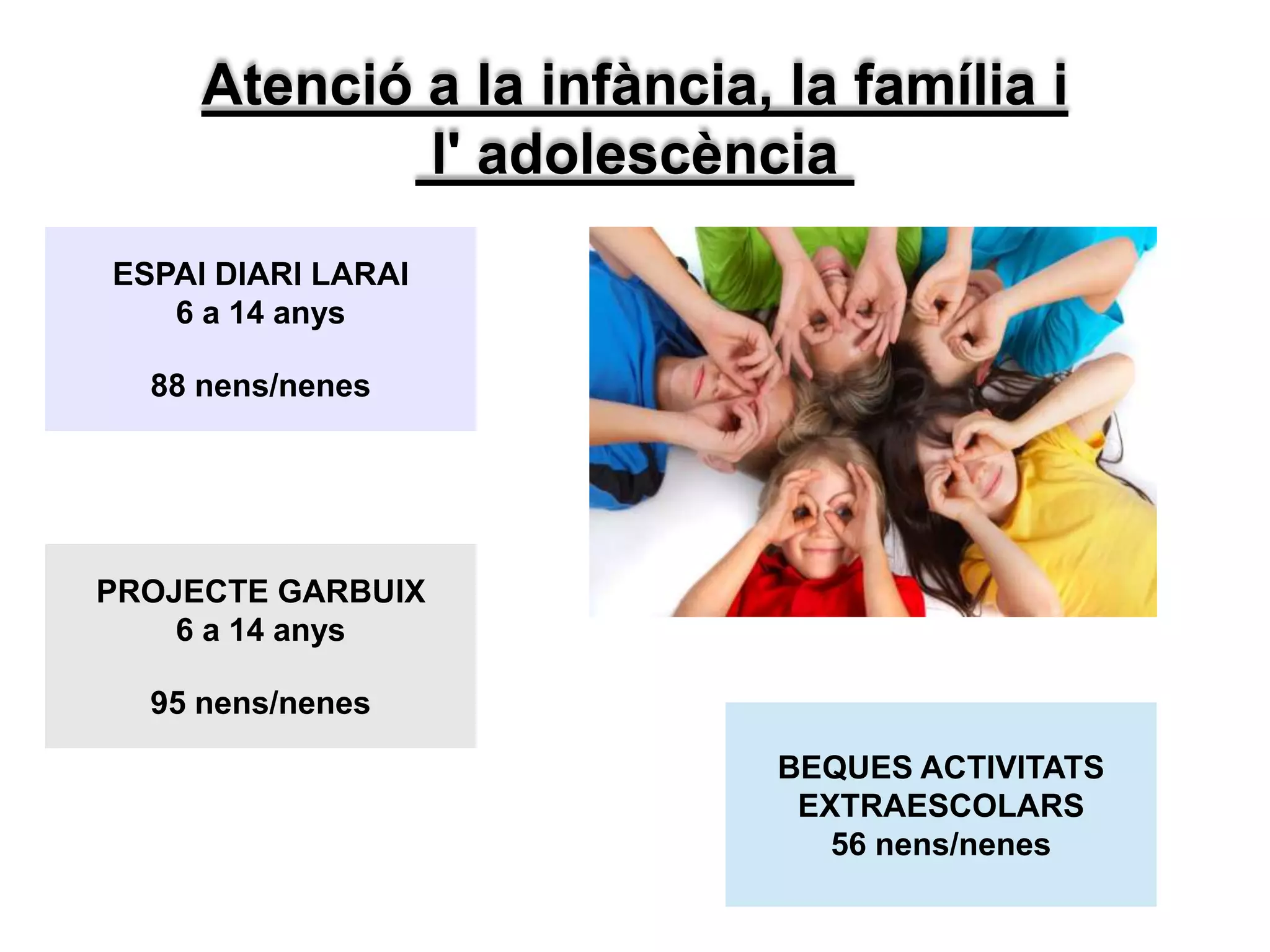 Atenció a la infància, la família i l' adolescència

ESPAI DIARI LARAI
6 a 14 anys

88 nens/nenes

PROJECTE GARBUIX
6 a 14 anys

95 nens/nenes

BEQUES ACTIVITATS EXTRAESCOLARS
56 nens/nenes